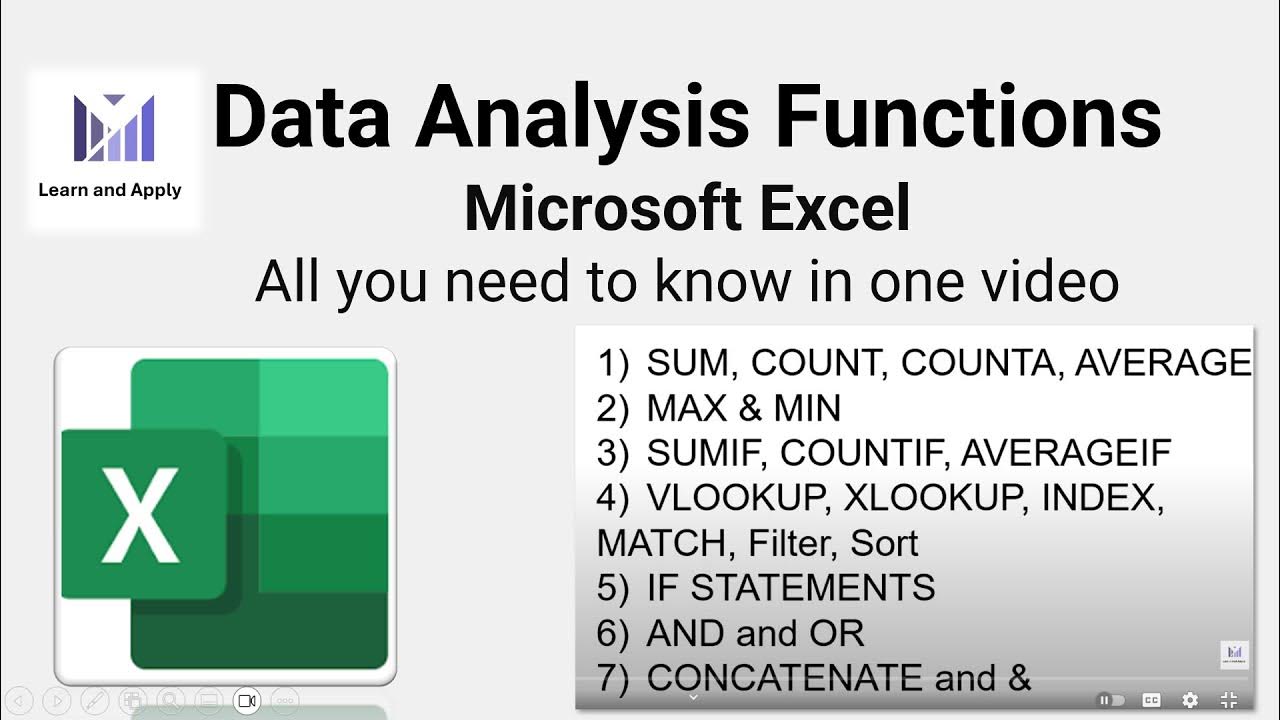 Learn and Apply

Data Analysis Functions
Microsoft Excel
All you need to know in one video

X

1) SUM, COUNT, COUNTA, AVERAGE
2) MAX & MIN
3) SUMIF, COUNTIF, AVERAGEIF
4) VLOOKUP, XLOOKUP, INDEX, MATCH, Filter, Sort
5) IF STATEMENTS
6) AND and OR
7) CONCATENATE and &

CC